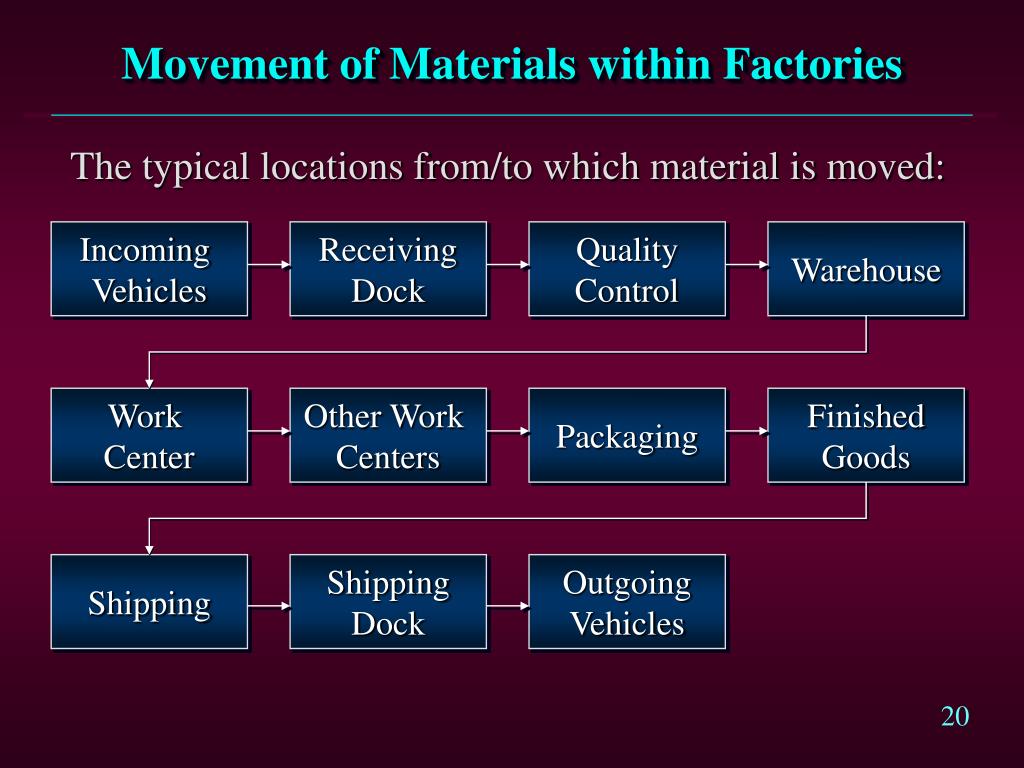 Movement of Materials within Factories

The typical locations from/to which material is moved:

Incoming Vehicles

Receiving Dock

Quality Control

Warehouse

Work Center

Other Work Centers

Packaging

Finished Goods

Shipping

Shipping Dock

Outgoing Vehicles

20